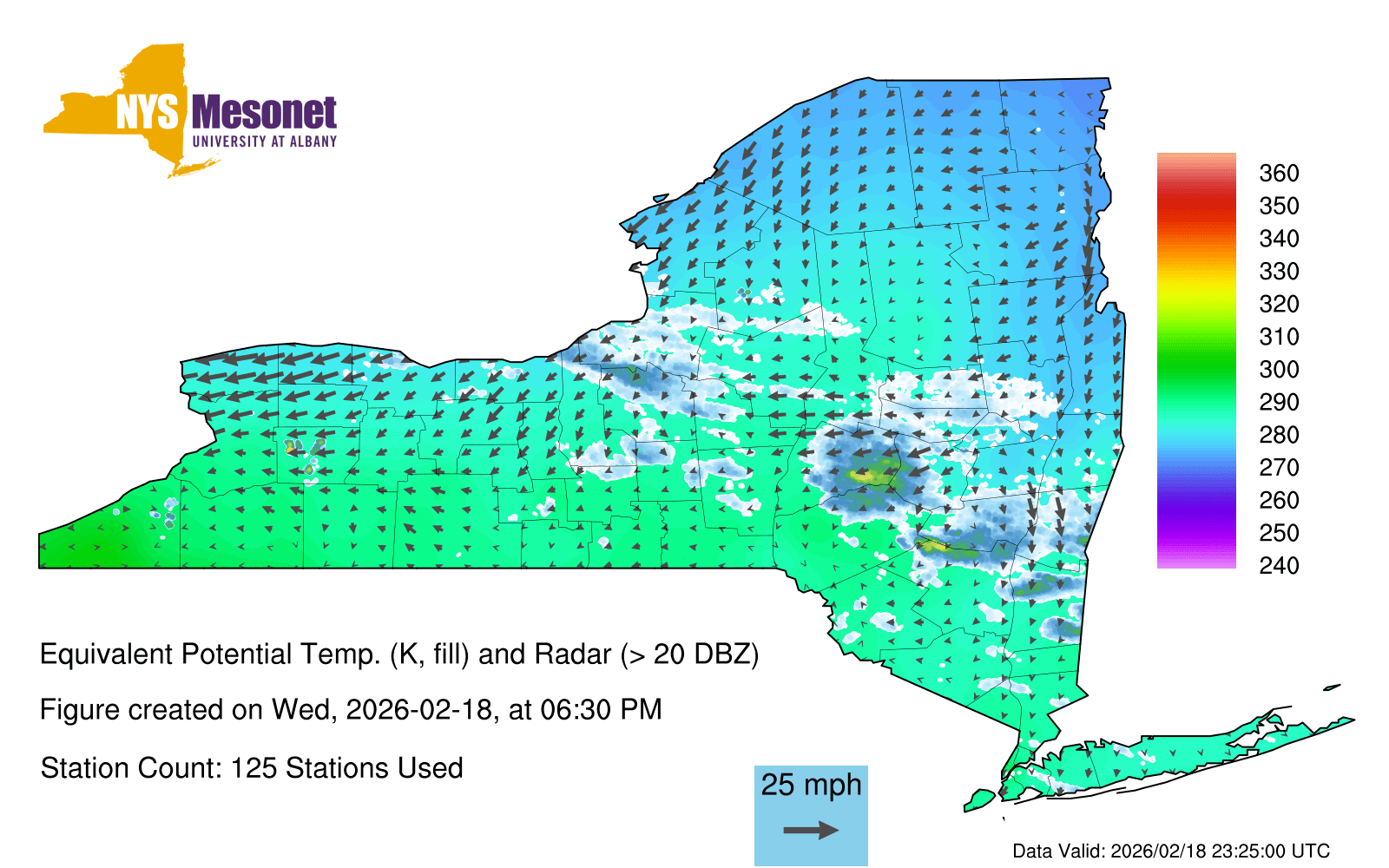 NYS Mesonet
UNIVERSITY AT ALBANY

360
350
340
330
320
310
300
290
280
270
260
250
240

Equivalent Potential Temp. (K, fill) and Radar (> 20 DBZ)

Figure created on Wed, 2026-02-18, at 06:30 PM

Station Count: 125 Stations Used

25 mph

Data Valid: 2026/02/18 23:25:00 UTC